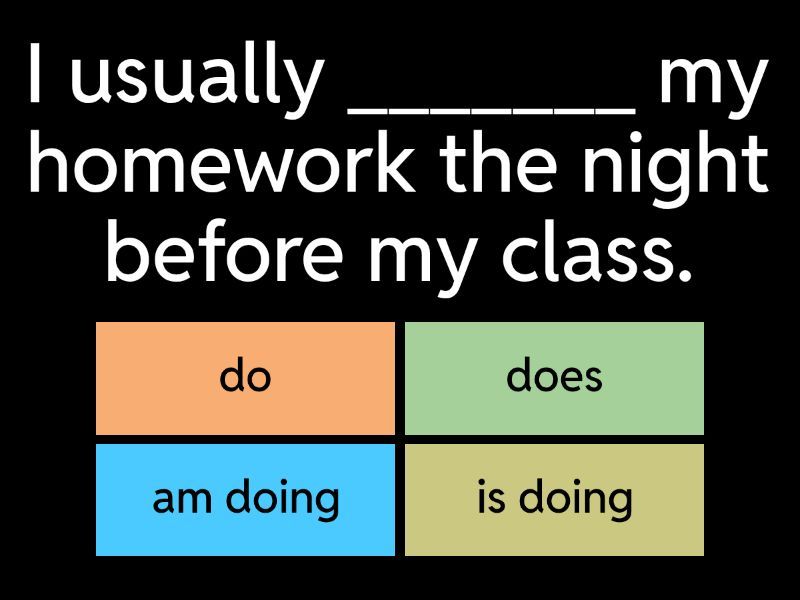 I usually ________ my homework the night before my class.

do

does

am doing

is doing